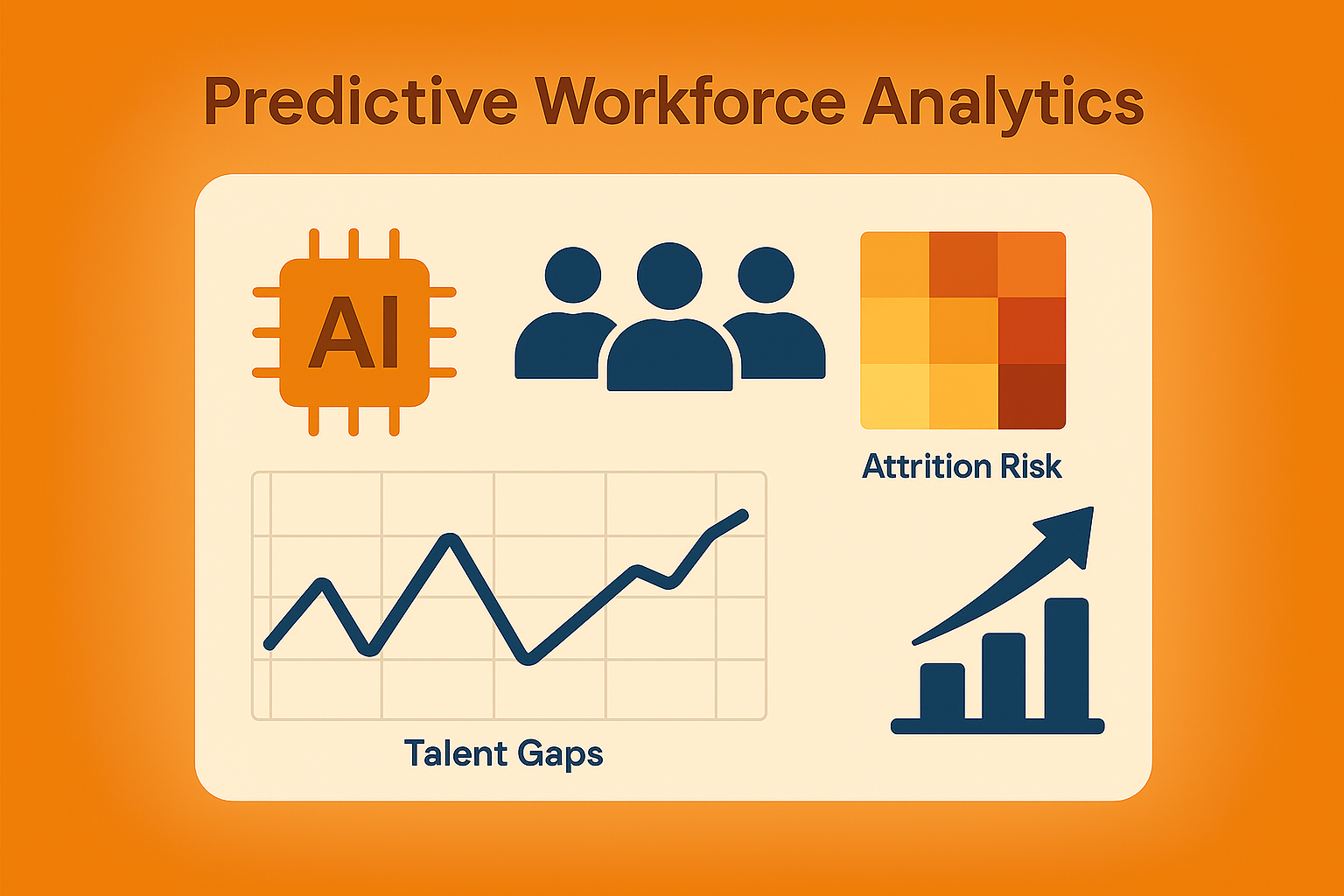 Predictive Workforce Analytics

AI

Attrition Risk

Talent Gaps